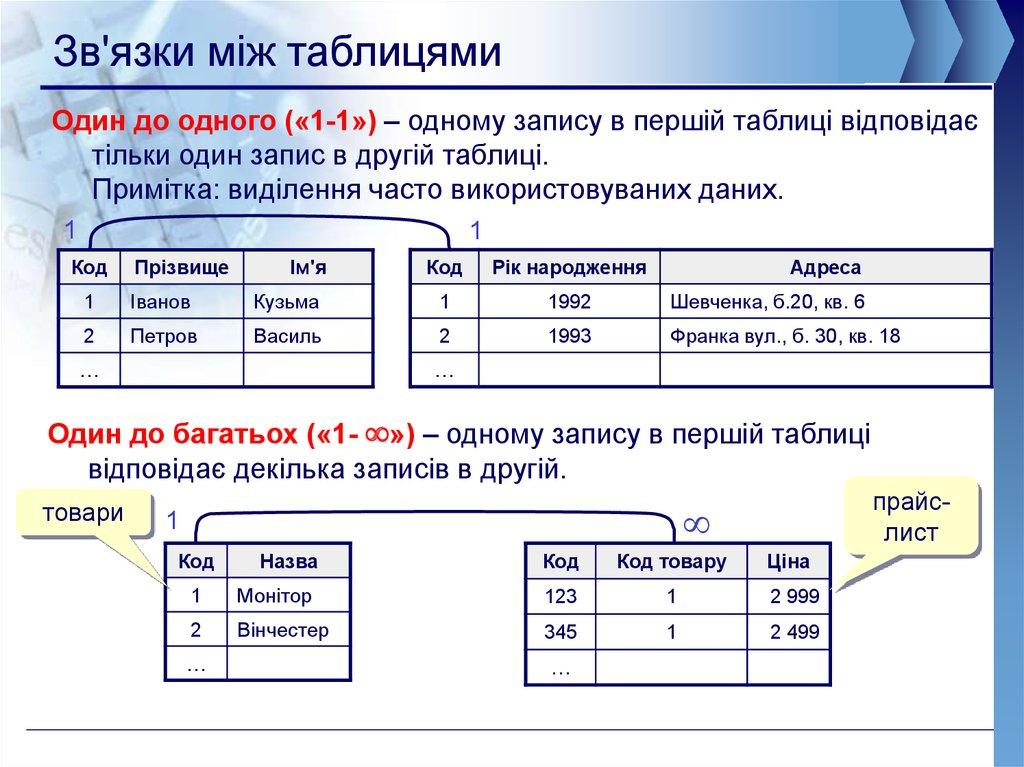 Зв'язки між таблицями

Один до одного («1-1») – одному запису в першій таблиці відповідає тільки один запис в другій таблиці.
Примітка: виділення часто використовуваних даних.

1

1

| Код | Прізвище | Ім'я |
|---|---|---|
| 1 | Іванов | Кузьма |
| 2 | Петров | Василь |
| … | | |

| Код | Рік народження | Адреса |
|---|---|---|
| 1 | 1992 | Шевченка, б.20, кв. 6 |
| 2 | 1993 | Франка вул., б. 30, кв. 18 |
| … | | |

Один до багатьох («1- $\infty$») – одному запису в першій таблиці відповідає декілька записів в другій.

товари

1

$\infty$

прайс-лист

| Код | Назва |
|---|---|
| 1 | Монітор |
| 2 | Вінчестер |
| … | |

| Код | Код товару | Ціна |
|---|---|---|
| 123 | 1 | 2 999 |
| 345 | 1 | 2 499 |
| … | | |